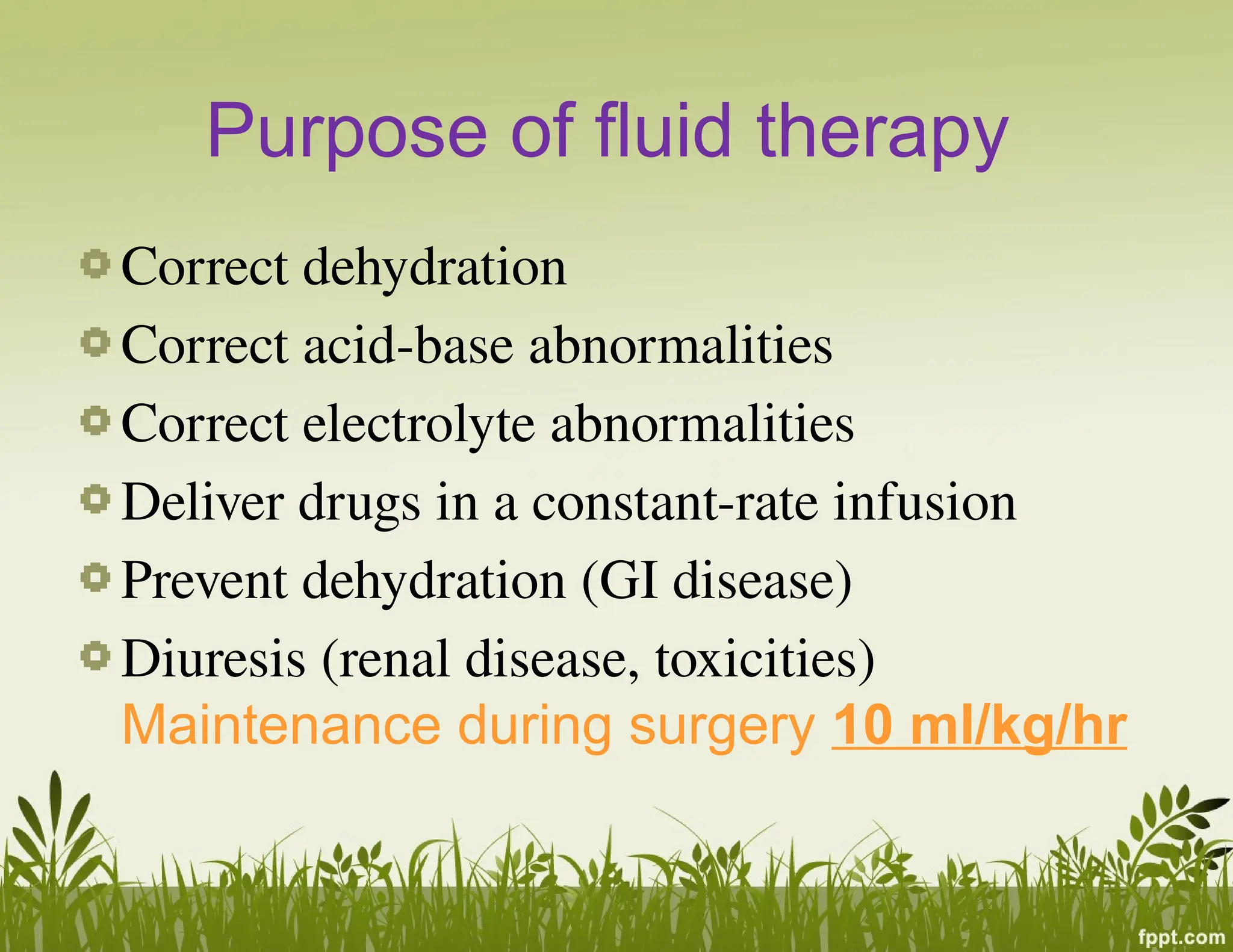 Purpose of fluid therapy

Correct dehydration

Correct acid-base abnormalities

Correct electrolyte abnormalities

Deliver drugs in a constant-rate infusion

Prevent dehydration (GI disease)

Diuresis (renal disease, toxicities)

Maintenance during surgery 10 ml/kg/hr

fppt.com